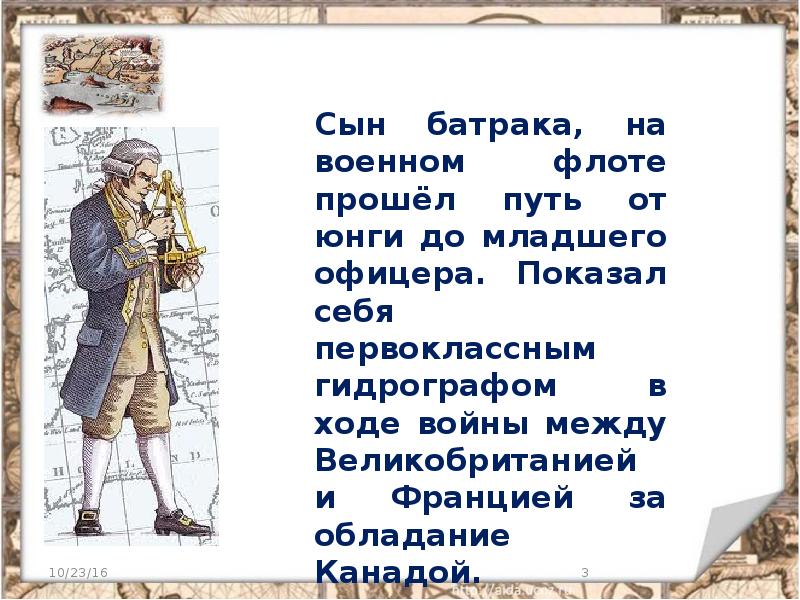 Сын батрака, на военном флоте прошёл путь от юнги до младшего офицера. Показал себя первоклассным гидрографом в ходе войны между Великобританией и Францией за обладание Канадой.

10/23/16

3

http://aida.ucoz.ru